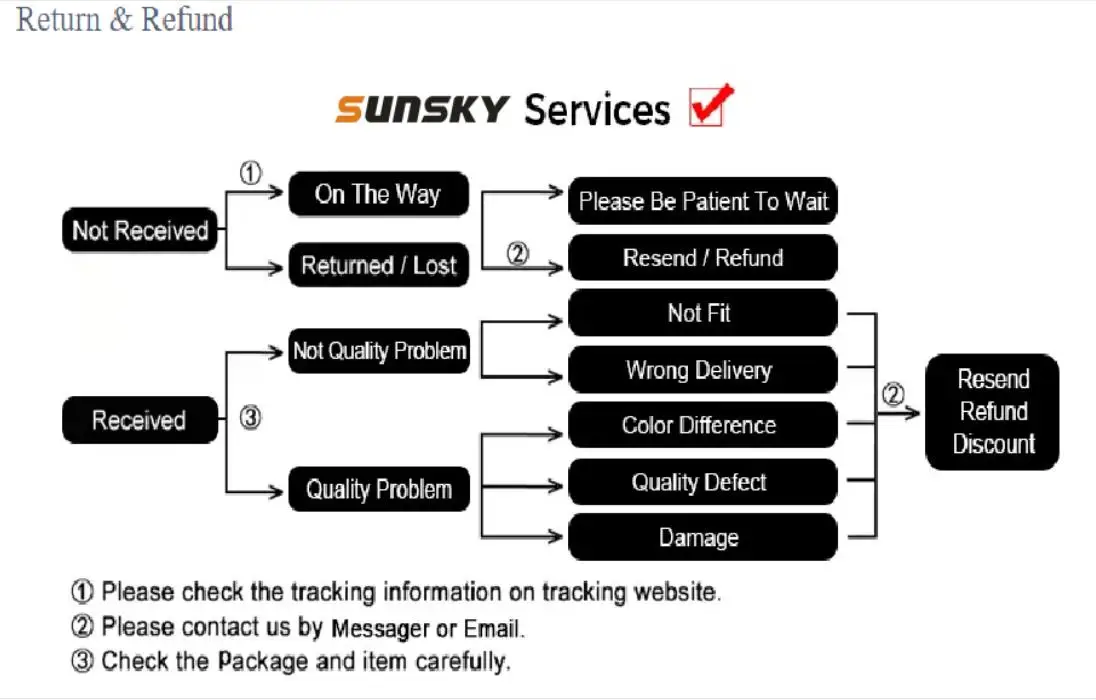 Return & Refund

SUNSKY Services

Not Received
①
On The Way
Returned / Lost
Please Be Patient To Wait
②
Resend / Refund

Received
③
Not Quality Problem
Quality Problem
Not Fit
Wrong Delivery
Color Difference
Quality Defect
Damage
②
Resend
Refund
Discount

① Please check the tracking information on tracking website.
② Please contact us by Messager or Email.
③ Check the Package and item carefully.